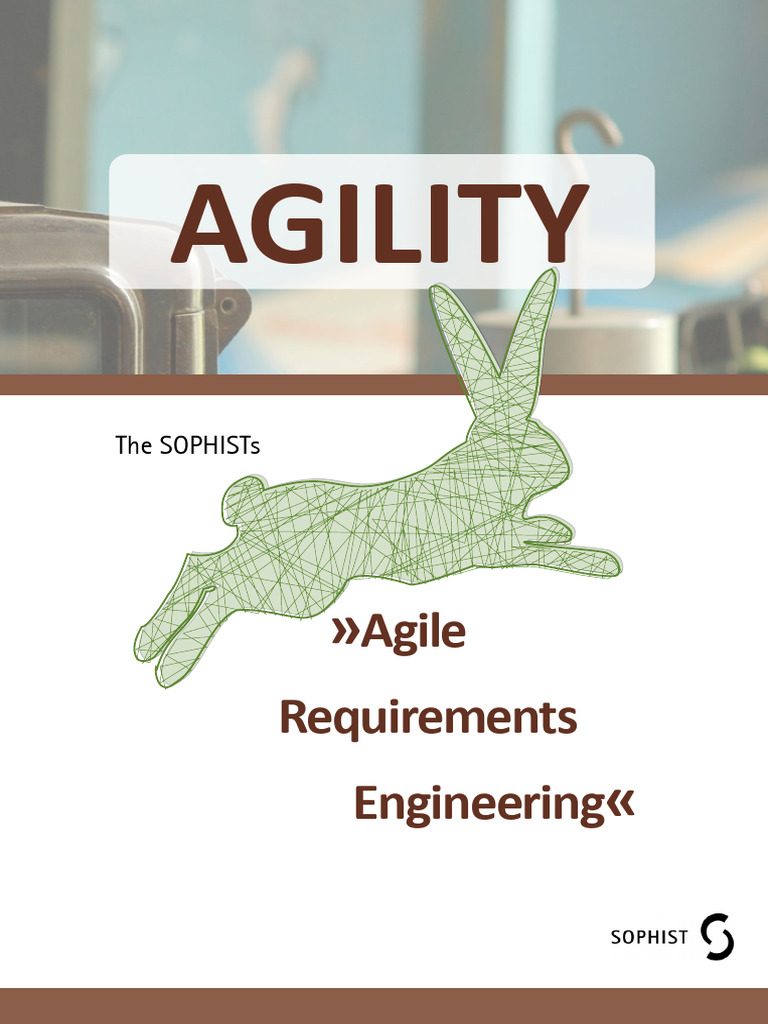 AGILITY

The SOPHISTs

»Agile Requirements Engineering«

SOPHIST